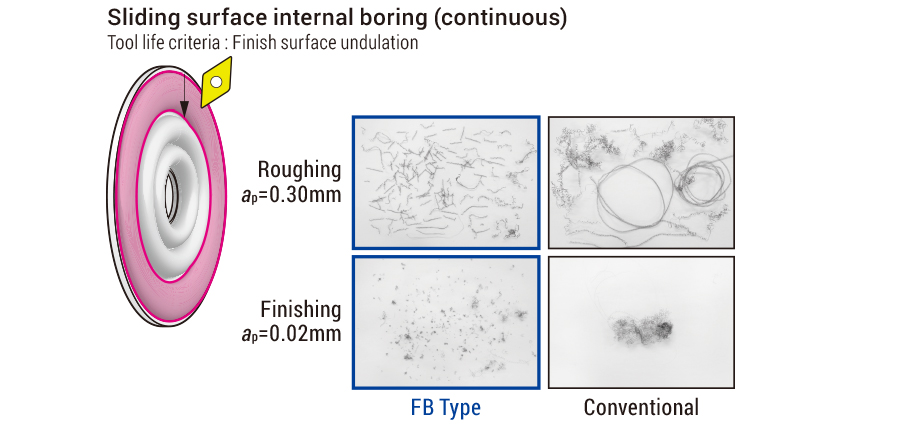 Sliding surface internal boring (continuous)
Tool life criteria : Finish surface undulation

Roughing
$a_p$=0.30mm

Finishing
$a_p$=0.02mm

FB Type

Conventional